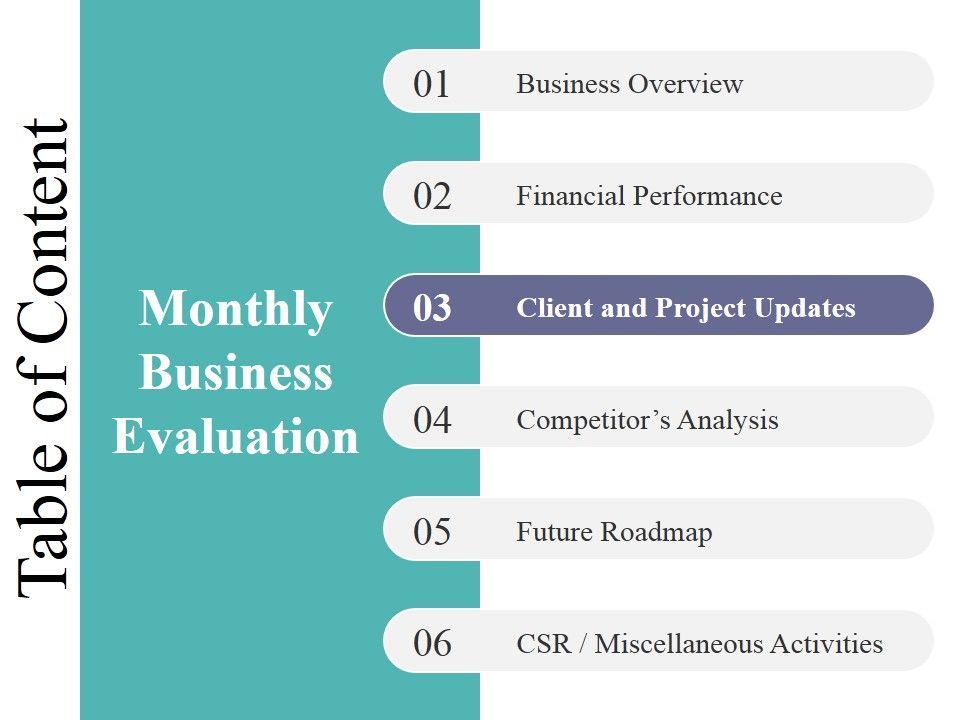 Table of Content

Monthly Business Evaluation

01 Business Overview

02 Financial Performance

03 Client and Project Updates

04 Competitor’s Analysis

05 Future Roadmap

06 CSR / Miscellaneous Activities